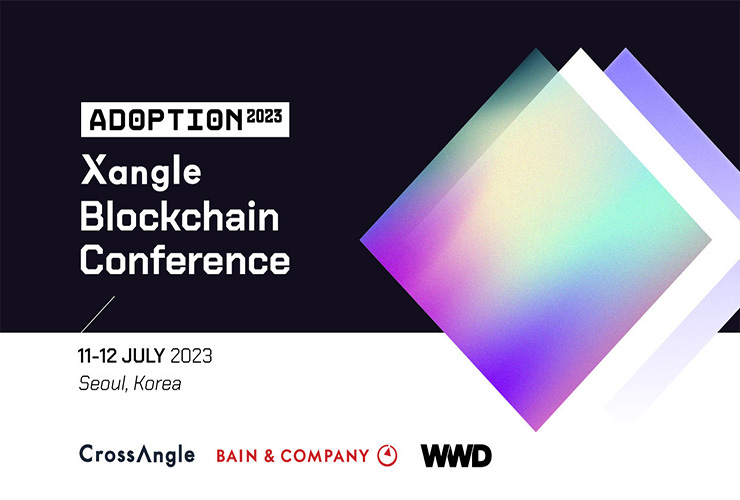 ADOPTION 2023
Xangle Blockchain Conference

11-12 JULY 2023
Seoul, Korea

CrossAngle BAIN & COMPANY WWD